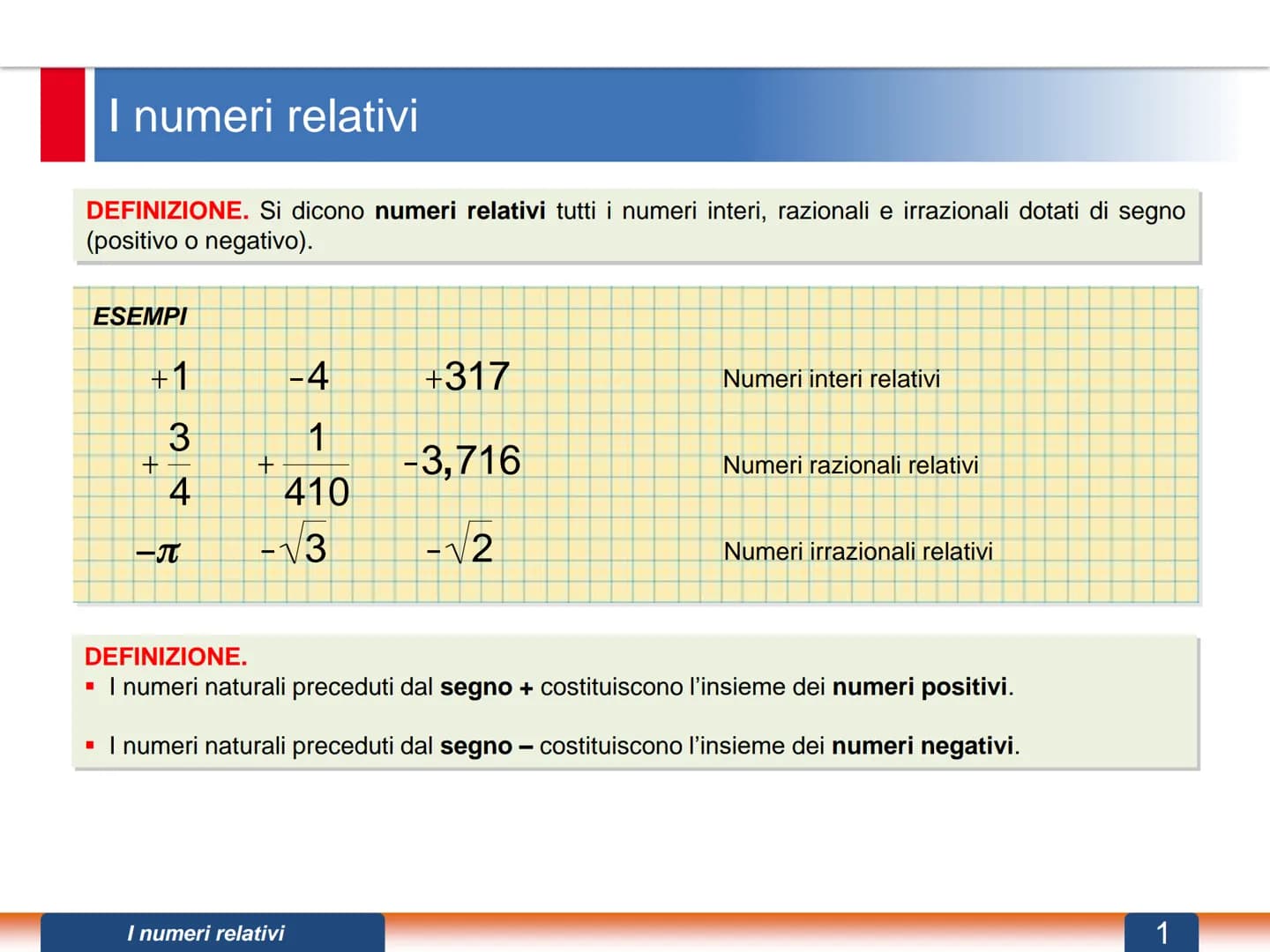 I numeri relativi

DEFINIZIONE. Si dicono numeri relativi tutti i numeri interi, razionali e irrazionali dotati di segno (positivo o negativo).

ESEMPI

$+1$ $-4$ $+317$ Numeri interi relativi

$+\frac{3}{4}$ $+\frac{1}{410}$ $-3,716$ Numeri razionali relativi

$-\pi$ $-\sqrt{3}$ $-\sqrt{2}$ Numeri irrazionali relativi

DEFINIZIONE.
▪ I numeri naturali preceduti dal segno + costituiscono l'insieme dei numeri positivi.

▪ I numeri naturali preceduti dal segno – costituiscono l'insieme dei numeri negativi.

I numeri relativi

1